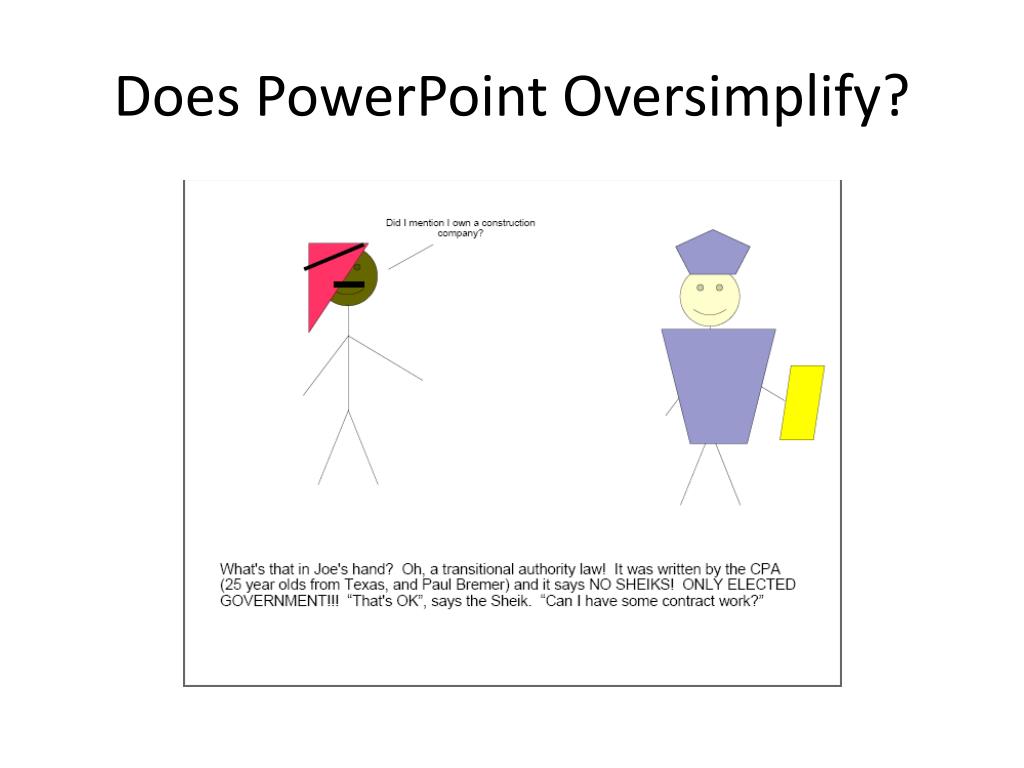 Does PowerPoint Oversimplify?

Did I mention I own a construction company?

What's that in Joe's hand? Oh, a transitional authority law! It was written by the CPA (25 year olds from Texas, and Paul Bremer) and it says NO SHEIKS! ONLY ELECTED GOVERNMENT!!! "That's OK", says the Sheik. "Can I have some contract work?"